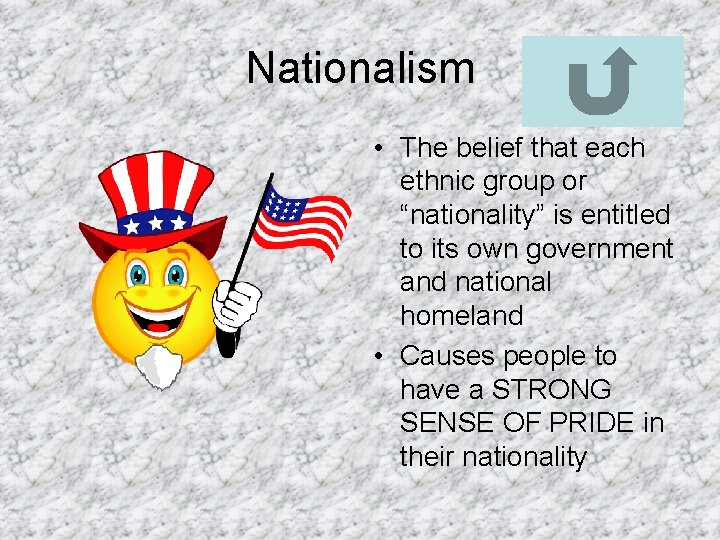 Nationalism

• The belief that each ethnic group or “nationality” is entitled to its own government and national homeland
• Causes people to have a STRONG SENSE OF PRIDE in their nationality